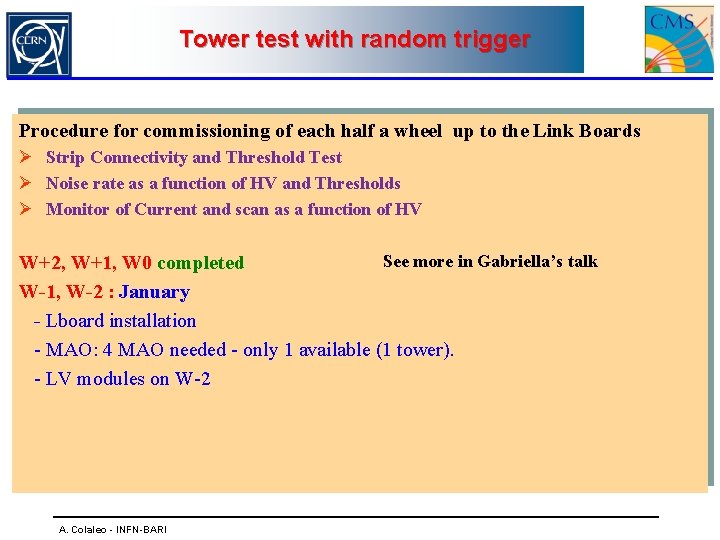 CERN

Tower test with random trigger

CMS

Procedure for commissioning of each half a wheel up to the Link Boards
➢ Strip Connectivity and Threshold Test
➢ Noise rate as a function of HV and Thresholds
➢ Monitor of Current and scan as a function of HV

W+2, W+1, W0 completed

See more in Gabriella's talk

W-1, W-2 : January
- Lboard installation
- MAO: 4 MAO needed - only 1 available (1 tower).
- LV modules on W-2

A. Colaleo - INFN-BARI